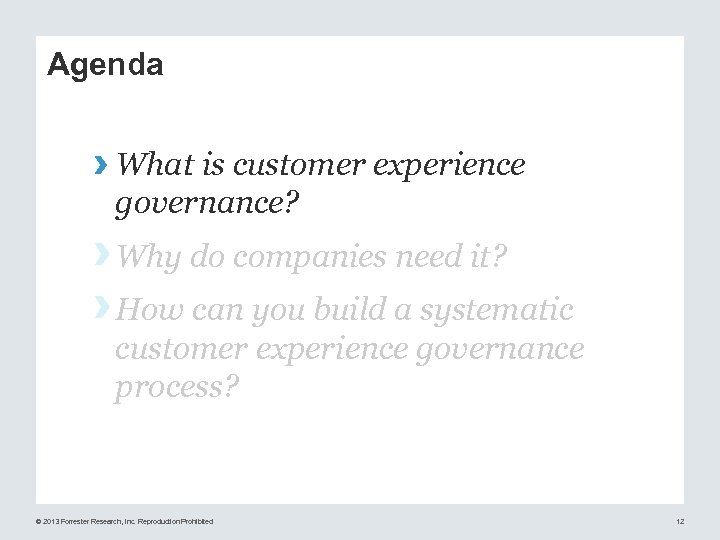 Agenda

› What is customer experience governance?

› Why do companies need it?

› How can you build a systematic customer experience governance process?

© 2013 Forrester Research, Inc. Reproduction Prohibited

12